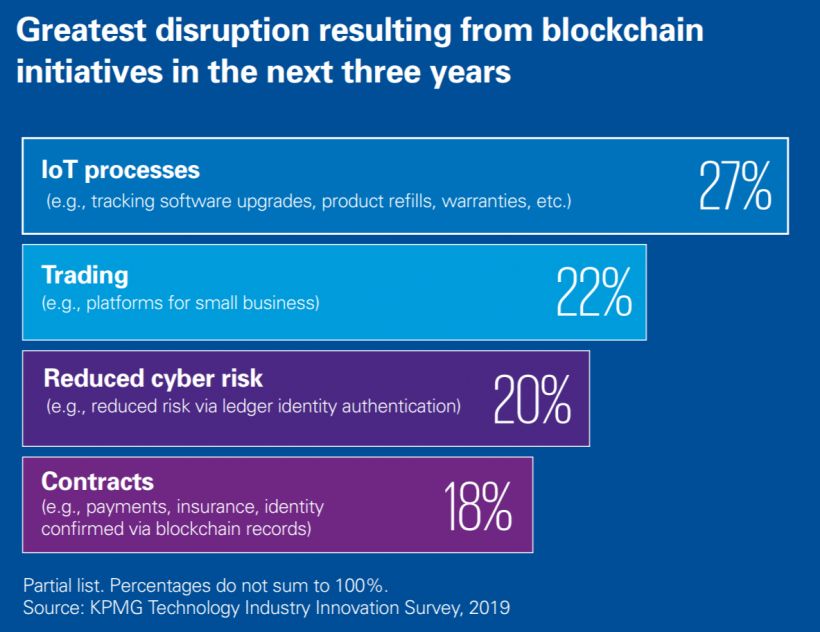 Greatest disruption resulting from blockchain initiatives in the next three years

IoT processes
(e.g., tracking software upgrades, product refills, warranties, etc.)
27%

Trading
(e.g., platforms for small business)
22%

Reduced cyber risk
(e.g., reduced risk via ledger identity authentication)
20%

Contracts
(e.g., payments, insurance, identity confirmed via blockchain records)
18%

Partial list. Percentages do not sum to 100%.
Source: KPMG Technology Industry Innovation Survey, 2019